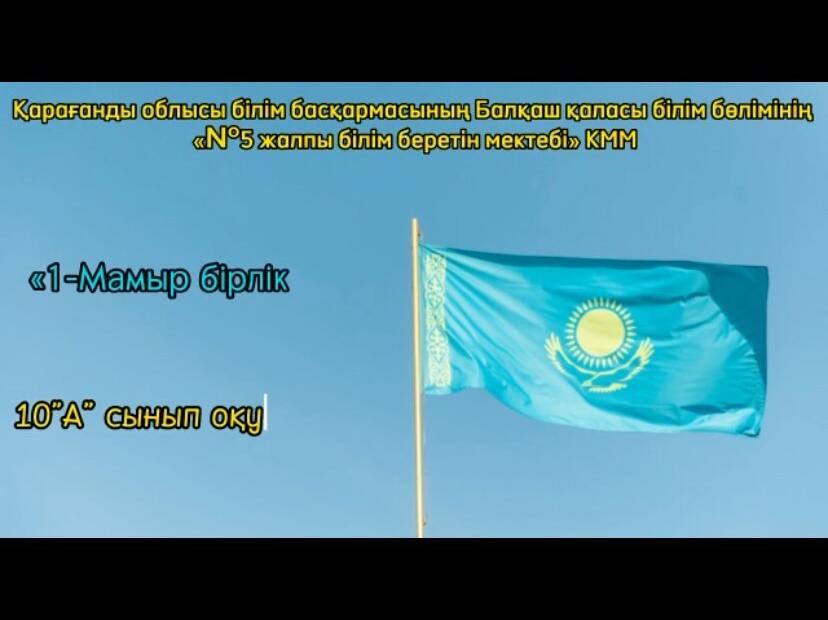 Қарағанды облысы білім басқармасының Балқаш қаласы білім бөлімінің «№5 жалпы білім беретін мектебі» КММ

«1-Мамыр бірлік

10"А" сынып оқу